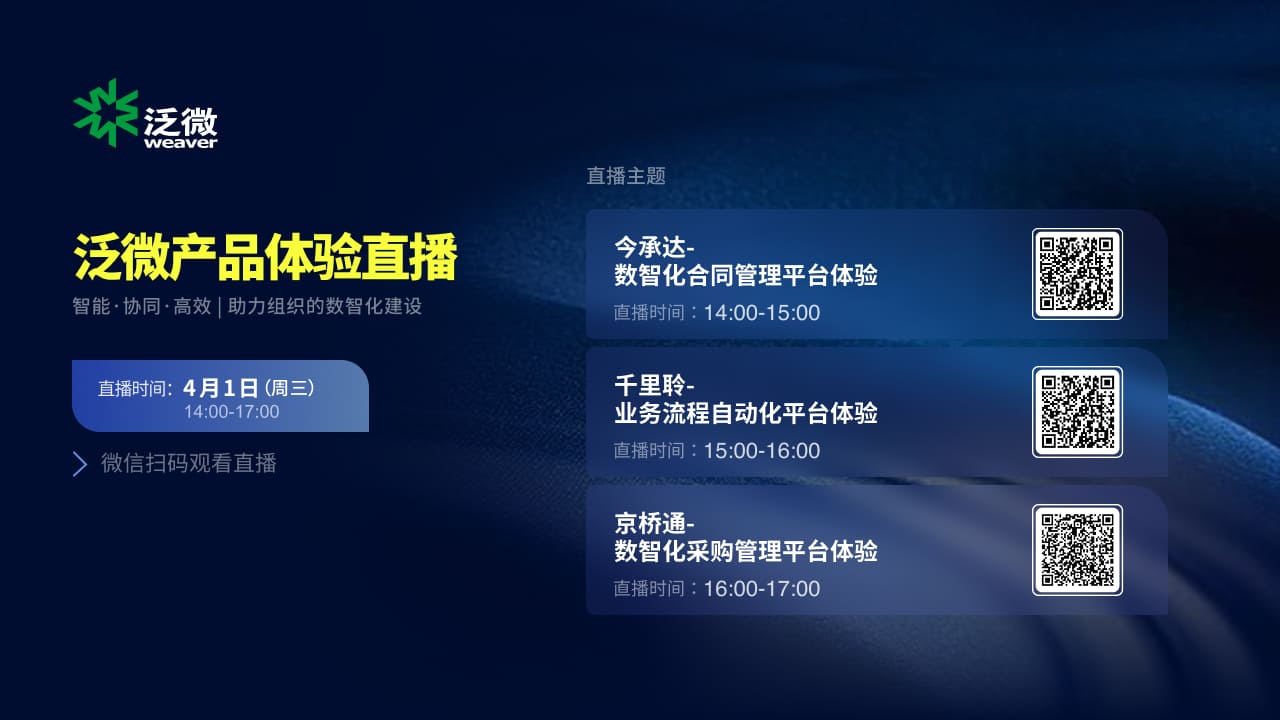 泛微
weaver

泛微产品体验直播

智能·协同·高效 | 助力组织的数智化建设

直播时间：4月1日（周三）
14:00-17:00

微信扫码观看直播

直播主题

今承达-
数智化合同管理平台体验
直播时间：14:00-15:00

千里聆-
业务流程自动化平台体验
直播时间：15:00-16:00

京桥通-
数智化采购管理平台体验
直播时间：16:00-17:00